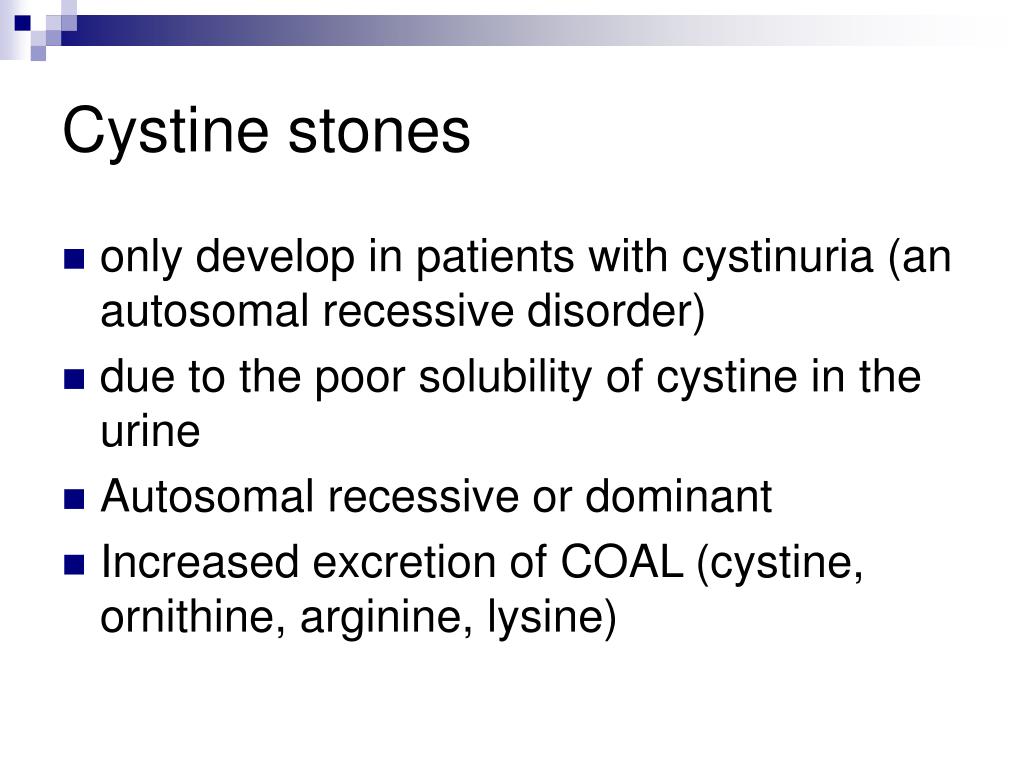 Cystine stones

- only develop in patients with cystinuria (an autosomal recessive disorder)
- due to the poor solubility of cystine in the urine
- Autosomal recessive or dominant
- Increased excretion of COAL (cystine, ornithine, arginine, lysine)